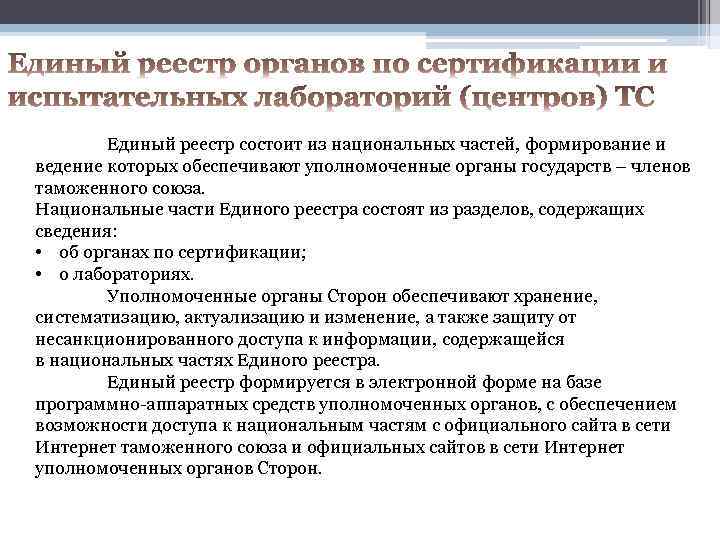 Единый реестр органов по сертификации и испытательных лабораторий (центров) ТС

Единый реестр состоит из национальных частей, формирование и ведение которых обеспечивают уполномоченные органы государств – членов таможенного союза.
Национальные части Единого реестра состоят из разделов, содержащих сведения:
• об органах по сертификации;
• о лабораториях.

Уполномоченные органы Сторон обеспечивают хранение, систематизацию, актуализацию и изменение, а также защиту от несанкционированного доступа к информации, содержащейся в национальных частях Единого реестра.

Единый реестр формируется в электронной форме на базе программно-аппаратных средств уполномоченных органов, с обеспечением возможности доступа к национальным частям с официального сайта в сети Интернет таможенного союза и официальных сайтов в сети Интернет уполномоченных органов Сторон.